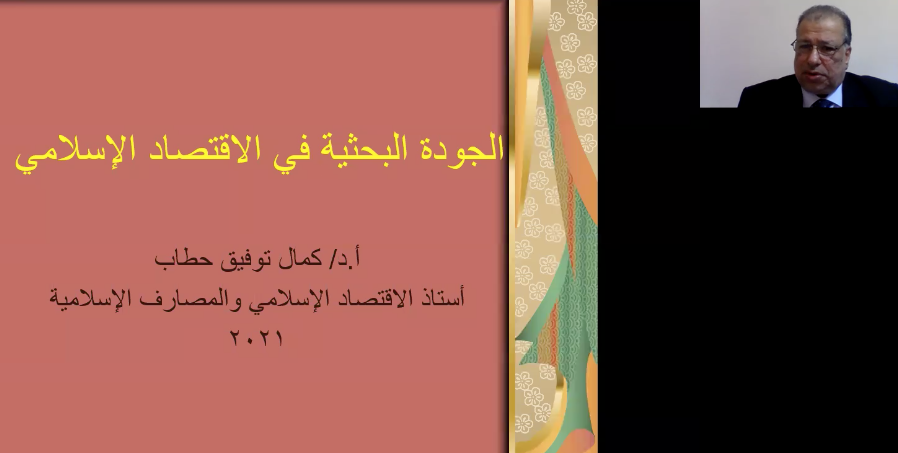 الجودة البحثية في الاقتصاد الإسلامي

أ.د/ كمال توفيق حطاب
أستاذ الاقتصاد الإسلامي والمصارف الإسلامية
٢٠٢١